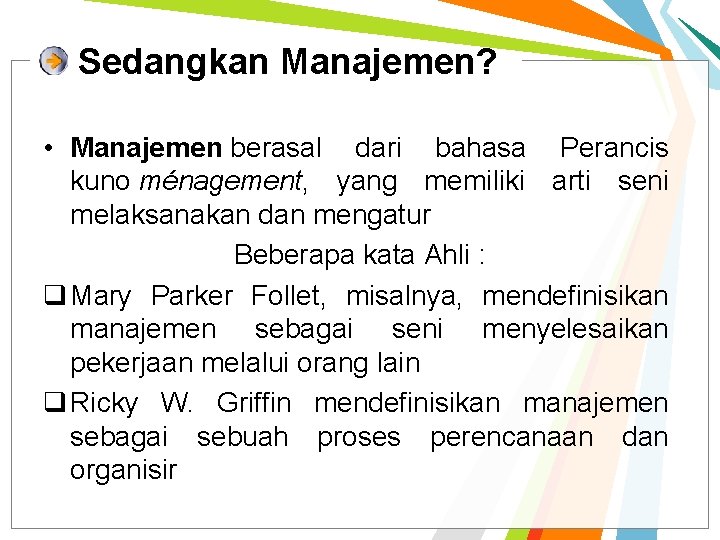 Sedangkan Manajemen?

• Manajemen berasal dari bahasa Perancis kuno ménagement, yang memiliki arti seni melaksanakan dan mengatur

Beberapa kata Ahli :

☐ Mary Parker Follet, misalnya, mendefinisikan manajemen sebagai seni menyelesaikan pekerjaan melalui orang lain

☐ Ricky W. Griffin mendefinisikan manajemen sebagai sebuah proses perencanaan dan organisir